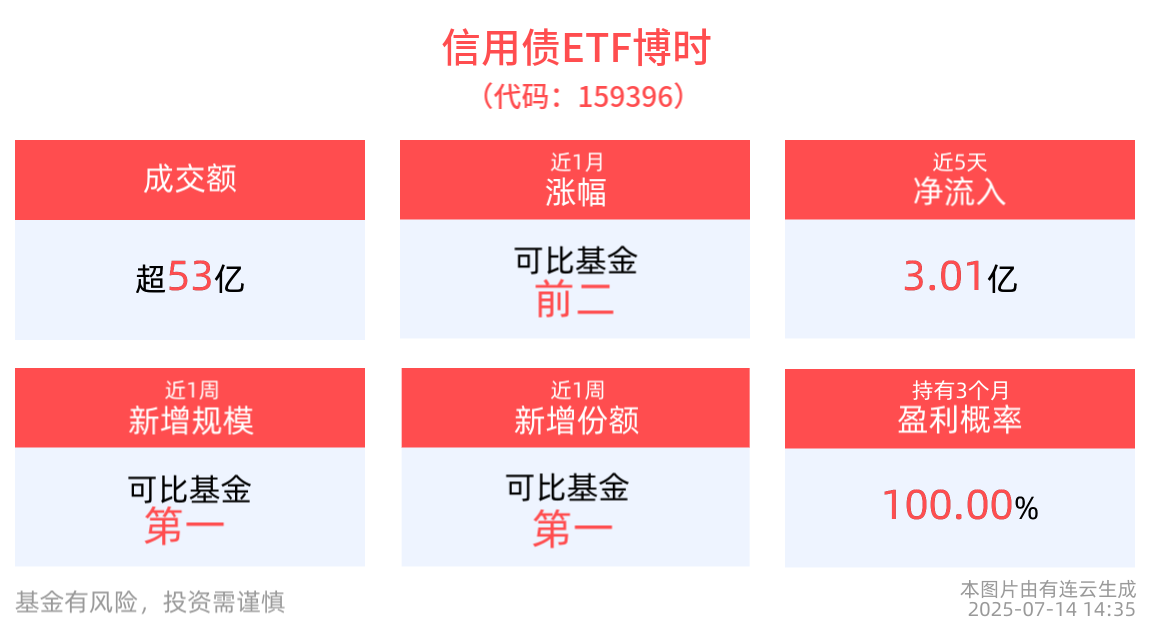 信用债ETF博时
（代码：159396）

成交额
超53亿

近1月
涨幅
可比基金
前二

近5天
净流入
3.01亿

近1周
新增规模
可比基金
第一

近1周
新增份额
可比基金
第一

持有3个月
盈利概率
100.00%

基金有风险，投资需谨慎

本图片由有连云生成
2025-07-14 14:35